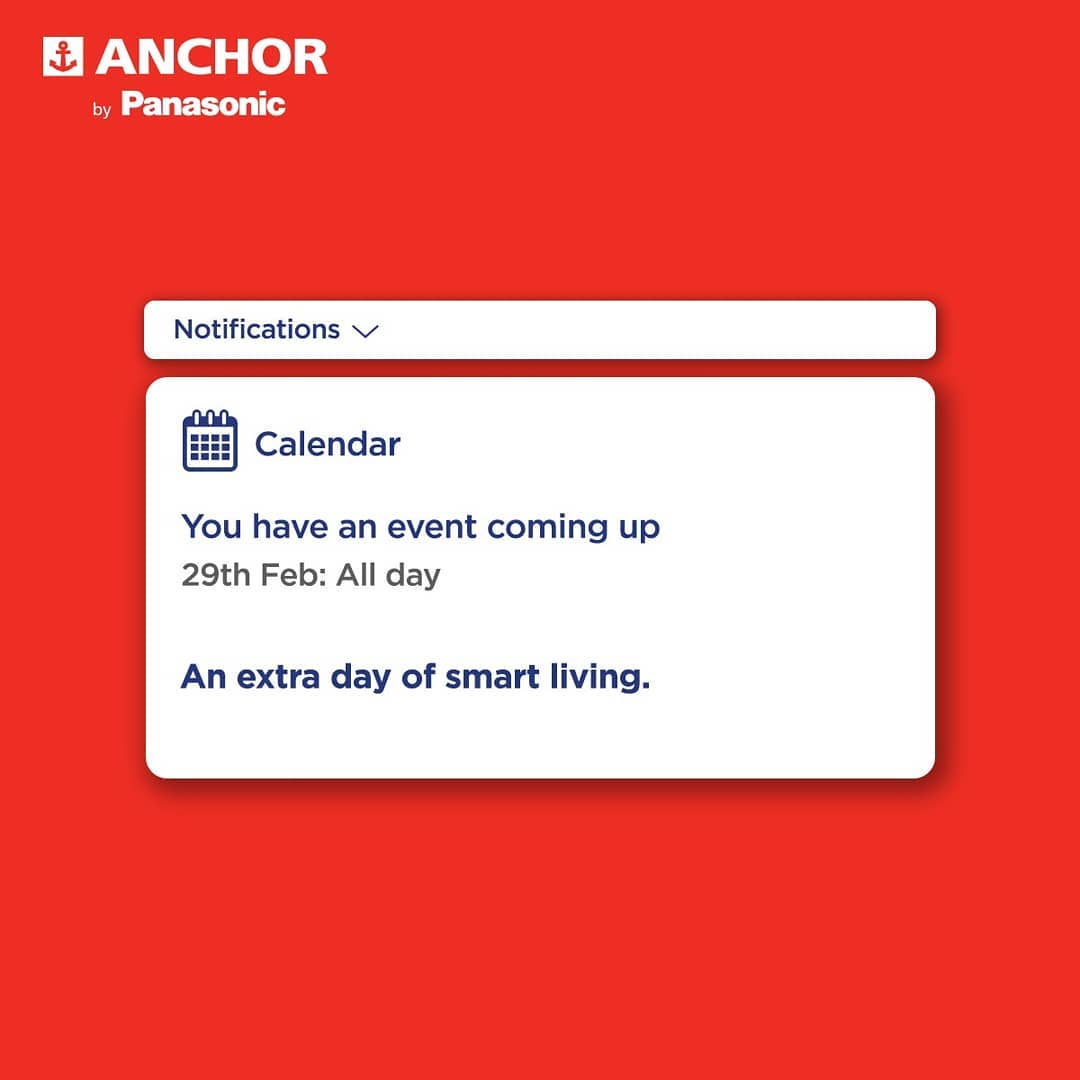 ANCHOR
by Panasonic

Notifications

Calendar

You have an event coming up
29th Feb: All day

An extra day of smart living.